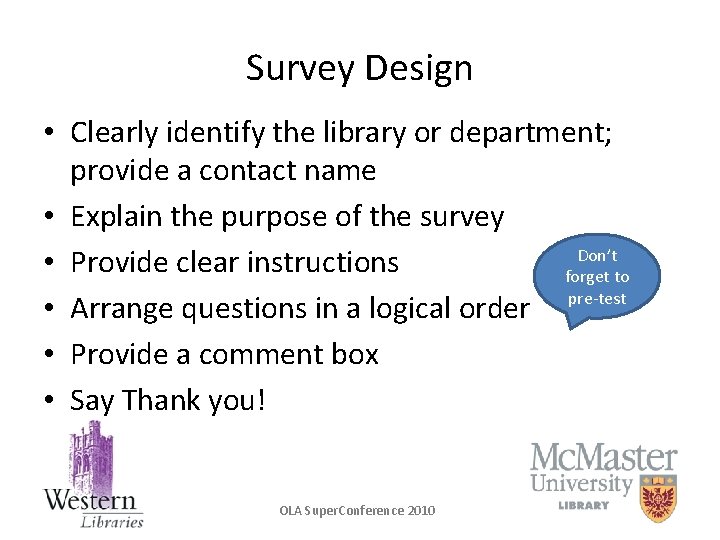 Survey Design

• Clearly identify the library or department; provide a contact name
• Explain the purpose of the survey
• Provide clear instructions
• Arrange questions in a logical order
• Provide a comment box
• Say Thank you!

Don't forget to pre-test

Western Libraries

OLA SuperConference 2010

McMaster University LIBRARY